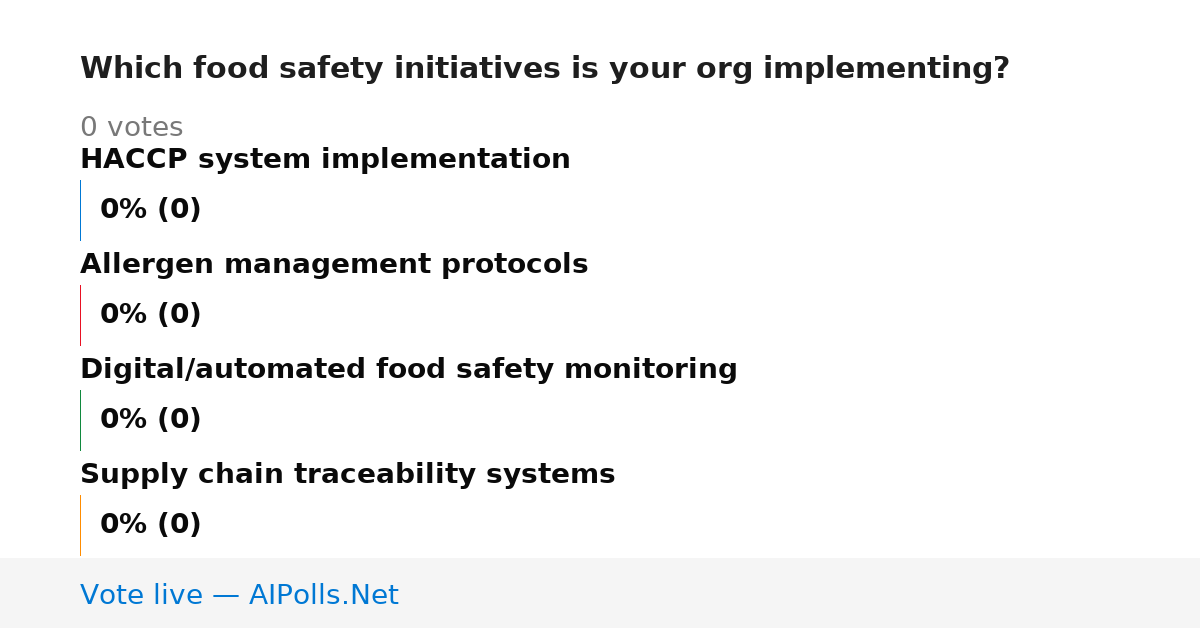 Which food safety initiatives is your org implementing?

0 votes

HACCP system implementation

0% (0)

Allergen management protocols

0% (0)

Digital/automated food safety monitoring

0% (0)

Supply chain traceability systems

0% (0)

Vote live — AIPolls.Net